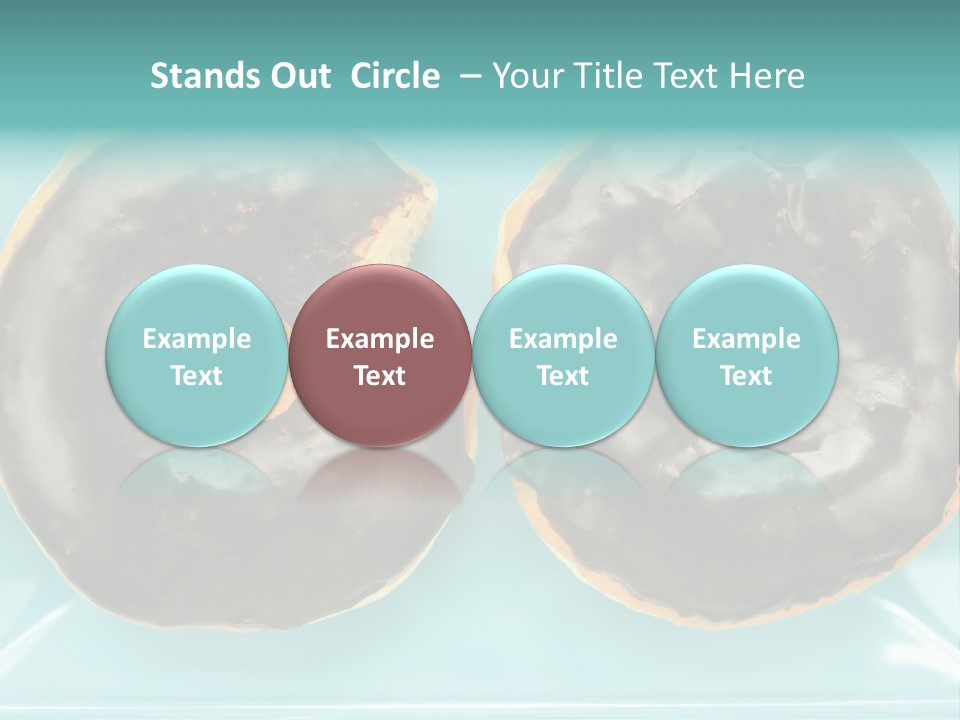 Stands Out Circle – Your Title Text Here

Example Text

Example Text

Example Text

Example Text